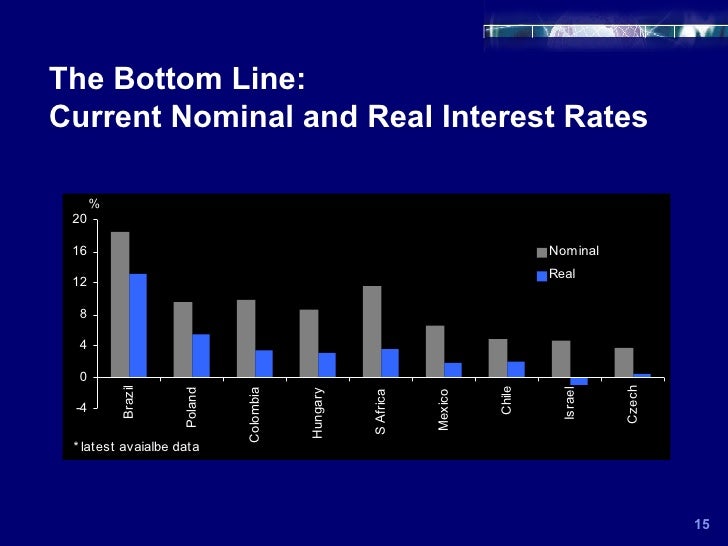 The Bottom Line:
Current Nominal and Real Interest Rates

%
20
16
12
8
4
0
-4

Nominal
Real

Brazil
Poland
Colombia
Hungary
S Africa
Mexico
Chile
Israel
Czech

* latest avaialbe data

15